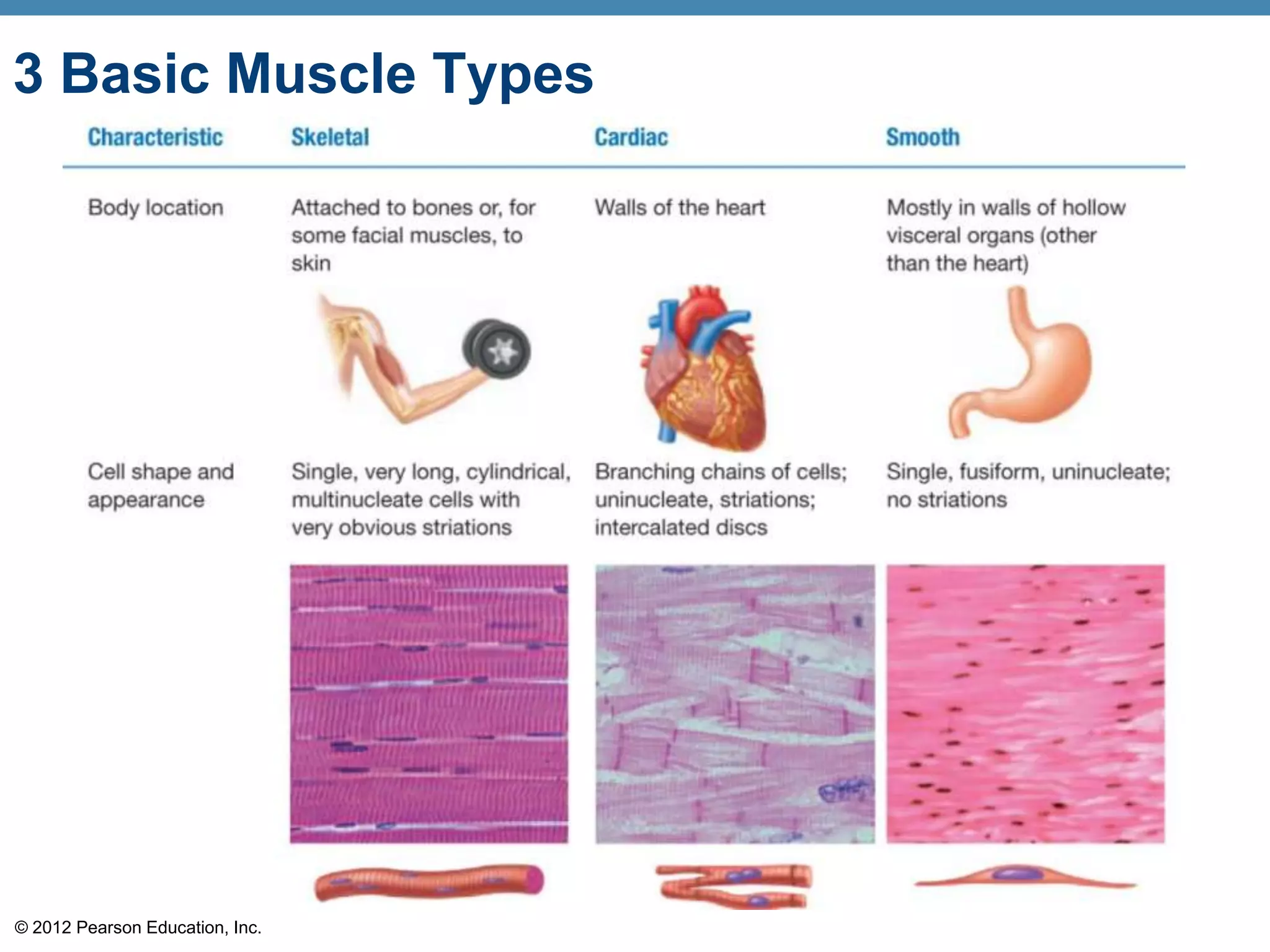 3 Basic Muscle Types

| Characteristic | Skeletal | Cardiac | Smooth |
|---|---|---|---|
| Body location | Attached to bones or, for some facial muscles, to skin | Walls of the heart | Mostly in walls of hollow visceral organs (other than the heart) |
| Cell shape and appearance | Single, very long, cylindrical, multinucleate cells with very obvious striations | Branching chains of cells; uninucleate, striations; intercalated discs | Single, fusiform, uninucleate; no striations |

© 2012 Pearson Education, Inc.